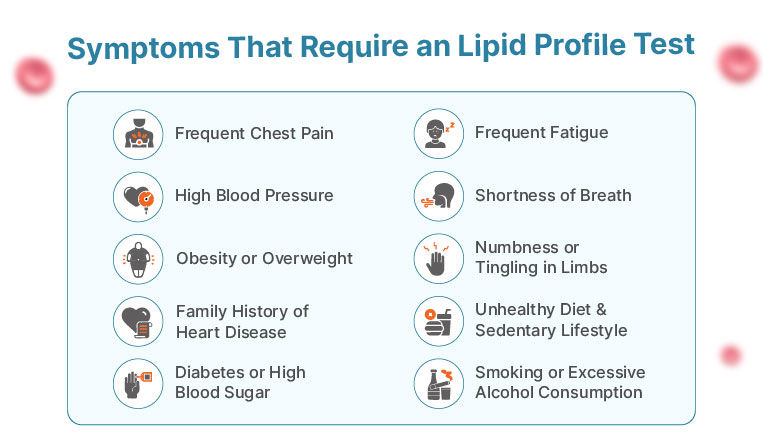 Symptoms That Require an Lipid Profile Test

Frequent Chest Pain

High Blood Pressure

Obesity or Overweight

Family History of Heart Disease

Diabetes or High Blood Sugar

Frequent Fatigue

Shortness of Breath

Numbness or Tingling in Limbs

Unhealthy Diet & Sedentary Lifestyle

Smoking or Excessive Alcohol Consumption